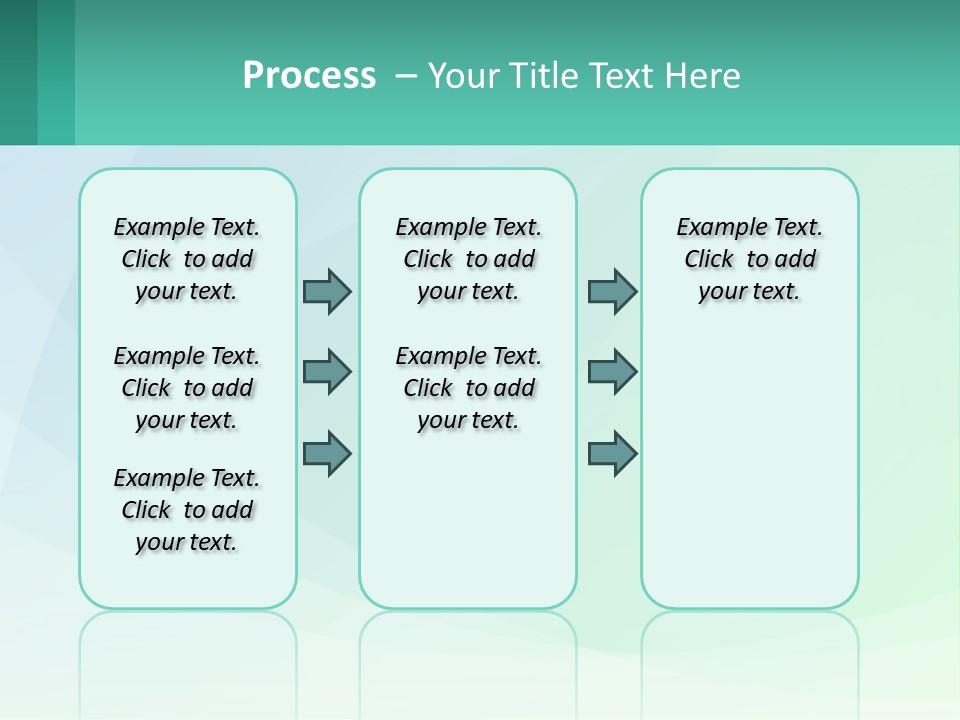 Process – Your Title Text Here

Example Text. Click to add your text.

Example Text. Click to add your text.

Example Text. Click to add your text.

Example Text. Click to add your text.

Example Text. Click to add your text.

Example Text. Click to add your text.